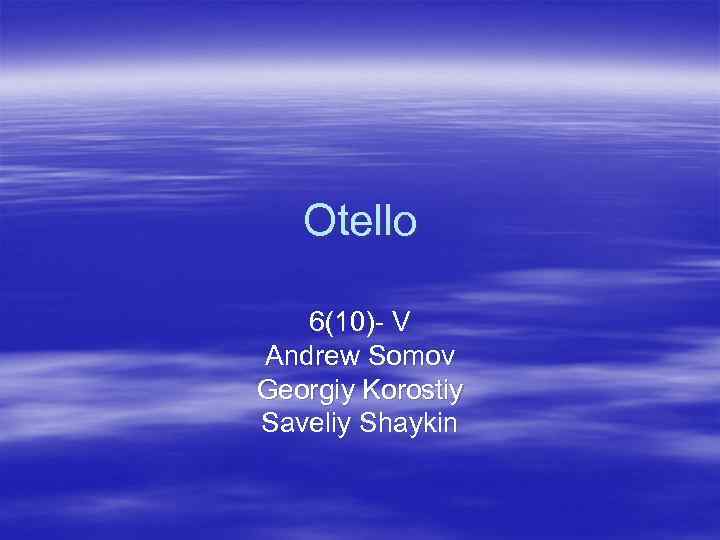 Otello

6(10)- V
Andrew Somov
Georgiy Korostiy
Saveliy Shaykin